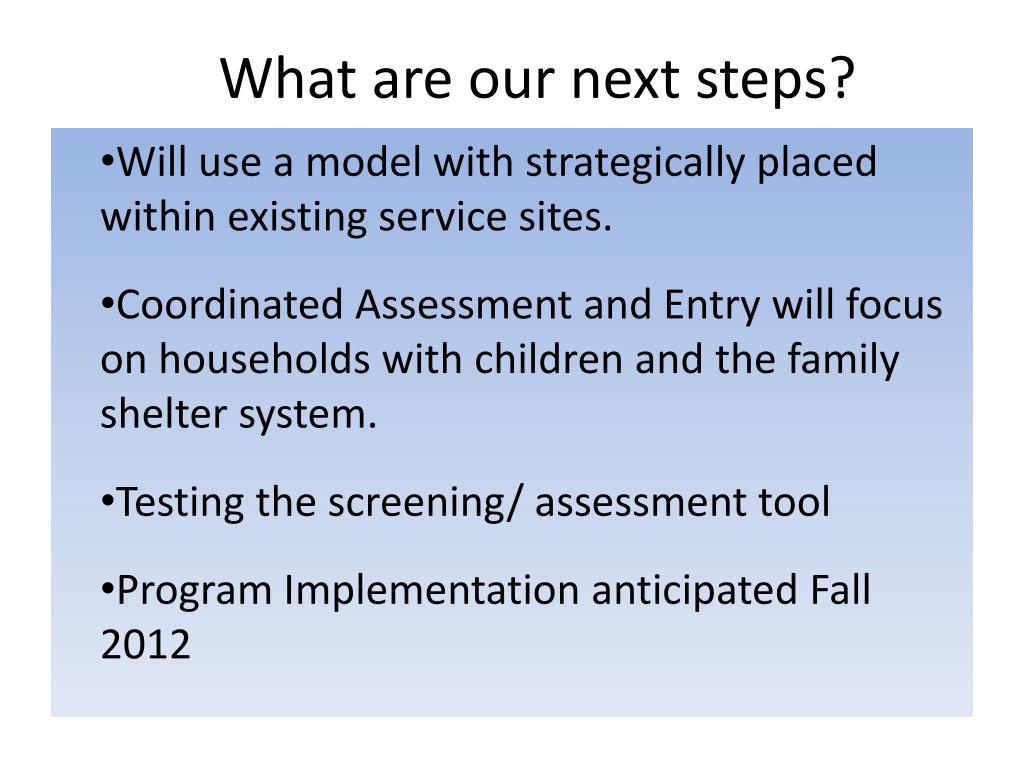 What are our next steps?

•Will use a model with strategically placed within existing service sites.

•Coordinated Assessment and Entry will focus on households with children and the family shelter system.

•Testing the screening/ assessment tool

•Program Implementation anticipated Fall 2012